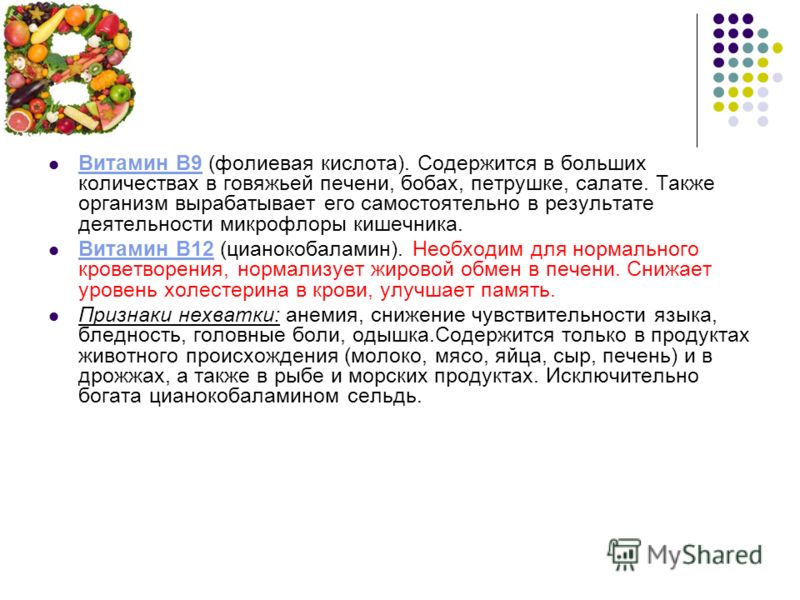 Витамин B9 (фолиевая кислота). Содержится в больших количествах в говяжьей печени, бобах, петрушке, салате. Также организм вырабатывает его самостоятельно в результате деятельности микрофлоры кишечника.

Витамин B12 (цианокобаламин). Необходим для нормального кроветворения, нормализует жировой обмен в печени. Снижает уровень холестерина в крови, улучшает память.

Признаки нехватки: анемия, снижение чувствительности языка, бледность, головные боли, одышка.Содержится только в продуктах животного происхождения (молоко, мясо, яйца, сыр, печень) и в дрожжах, а также в рыбе и морских продуктах. Исключительно богата цианокобаламином сельдь.

MyShared